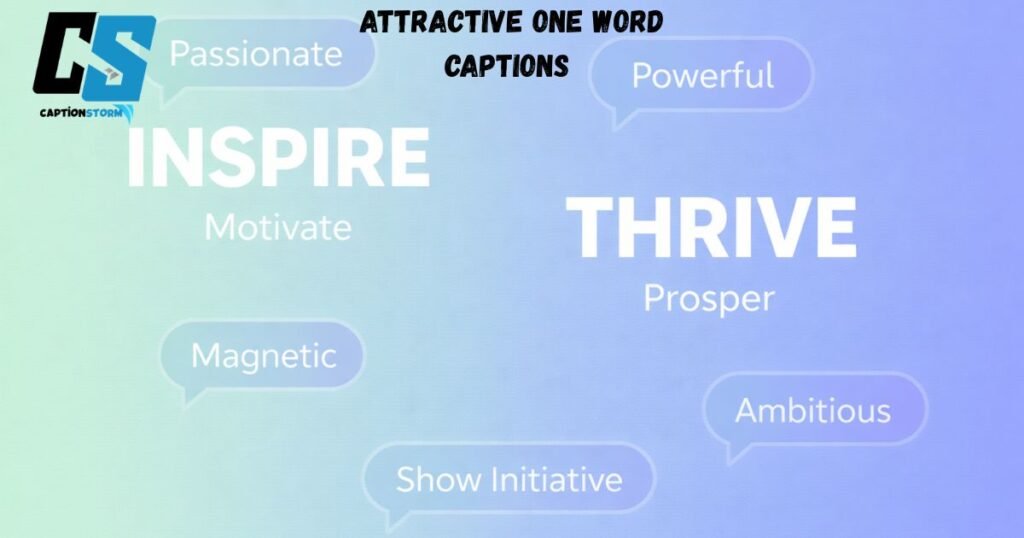 CS
CAPTIONSTORM

ATTRACTIVE ONE WORD CAPTIONS

Passionate

Powerful

INSPIRE

Motivate

THRIVE

Prosper

Magnetic

Ambitious

Show Initiative